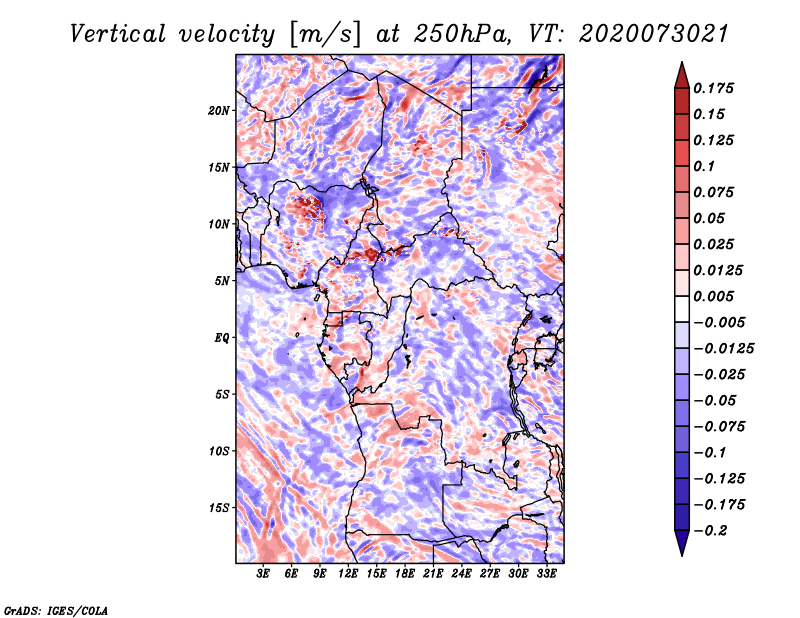 Vertical velocity [m/s] at 250hPa, VT: 2020073021

20N
15N
10N
5N
EQ
5S
10S
15S

3E 6E 9E 12E 15E 18E 21E 24E 27E 30E 33E

0.175
0.15
0.125
0.1
0.075
0.05
0.025
0.0125
0.005
−0.005
−0.0125
−0.025
−0.05
−0.075
−0.1
−0.125
−0.175
−0.2

GrADS: IGES/COLA